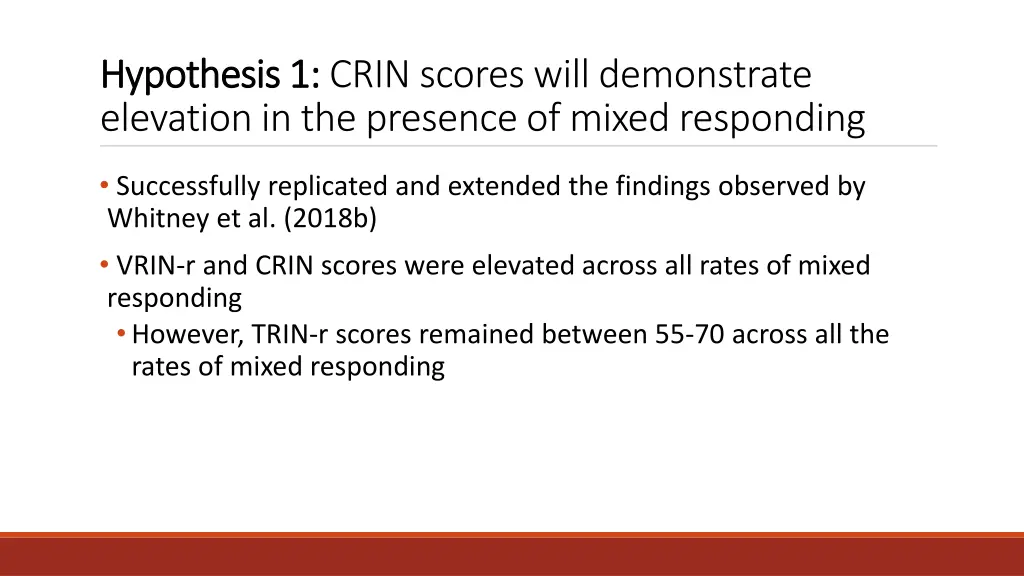 Hypothesis 1: CRIN scores will demonstrate elevation in the presence of mixed responding

• Successfully replicated and extended the findings observed by Whitney et al. (2018b)

• VRIN-r and CRIN scores were elevated across all rates of mixed responding

• However, TRIN-r scores remained between 55-70 across all the rates of mixed responding